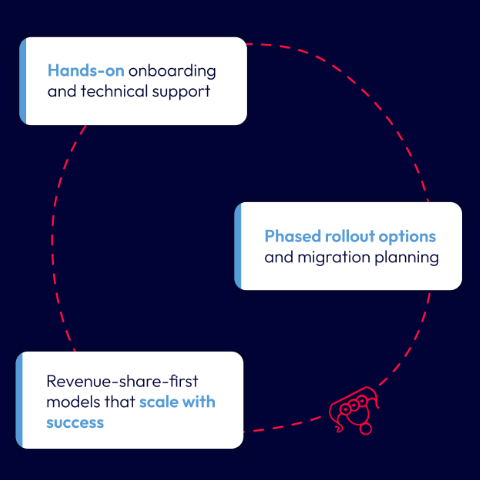 Hands-on onboarding and technical support

Phased rollout options and migration planning

Revenue-share-first models that scale with success